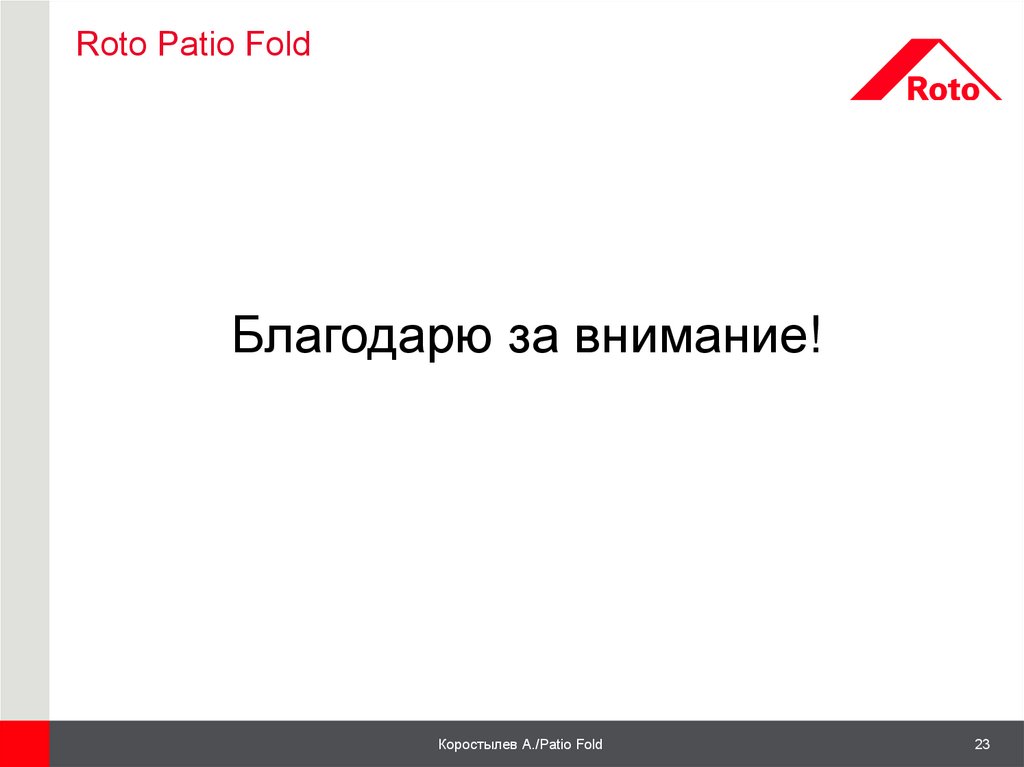 Roto Patio Fold

Roto

Благодарю за внимание!

Коростылев А./Patio Fold

23